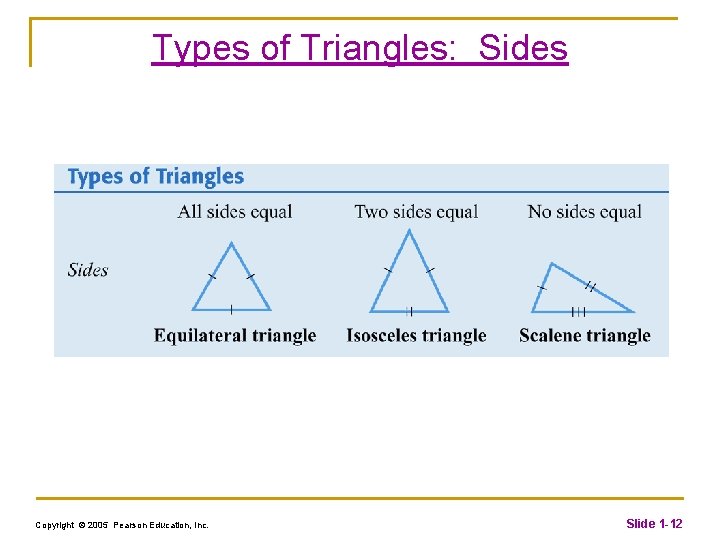 Types of Triangles: Sides

Types of Triangles

| | All sides equal | Two sides equal | No sides equal |
|---|---|---|---|
| Sides | Equilateral triangle | Isosceles triangle | Scalene triangle |

Copyright © 2005 Pearson Education, Inc.

Slide 1-12